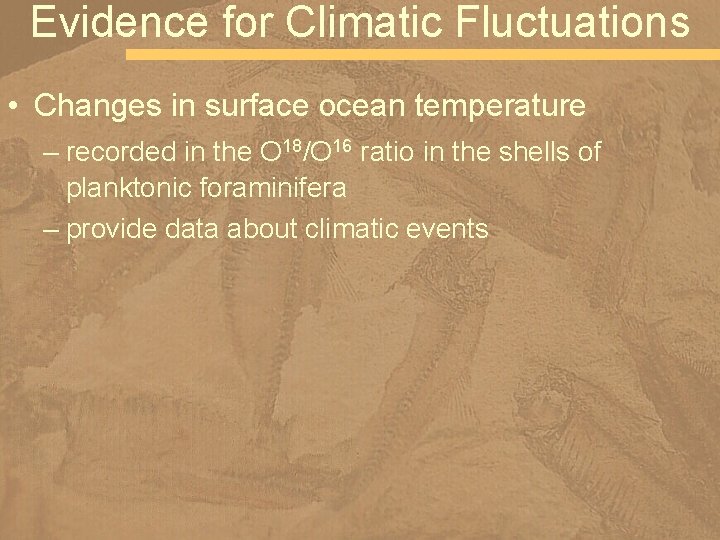 Evidence for Climatic Fluctuations

• Changes in surface ocean temperature

– recorded in the $O^{18}/O^{16}$ ratio in the shells of planktonic foraminifera

– provide data about climatic events